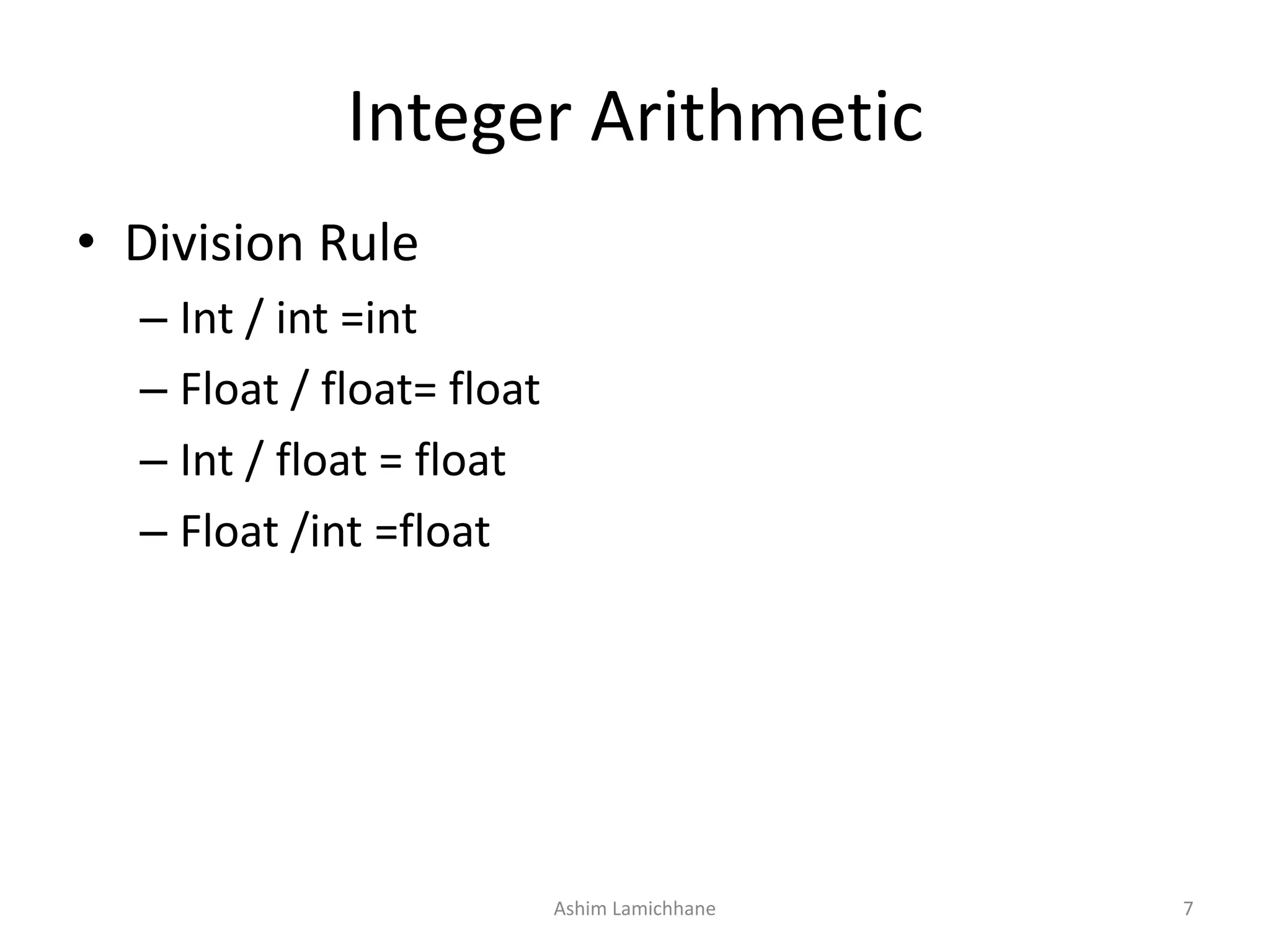 Integer Arithmetic

• Division Rule
– Int / int =int
– Float / float= float
– Int / float = float
– Float /int =float

Ashim Lamichhane

7